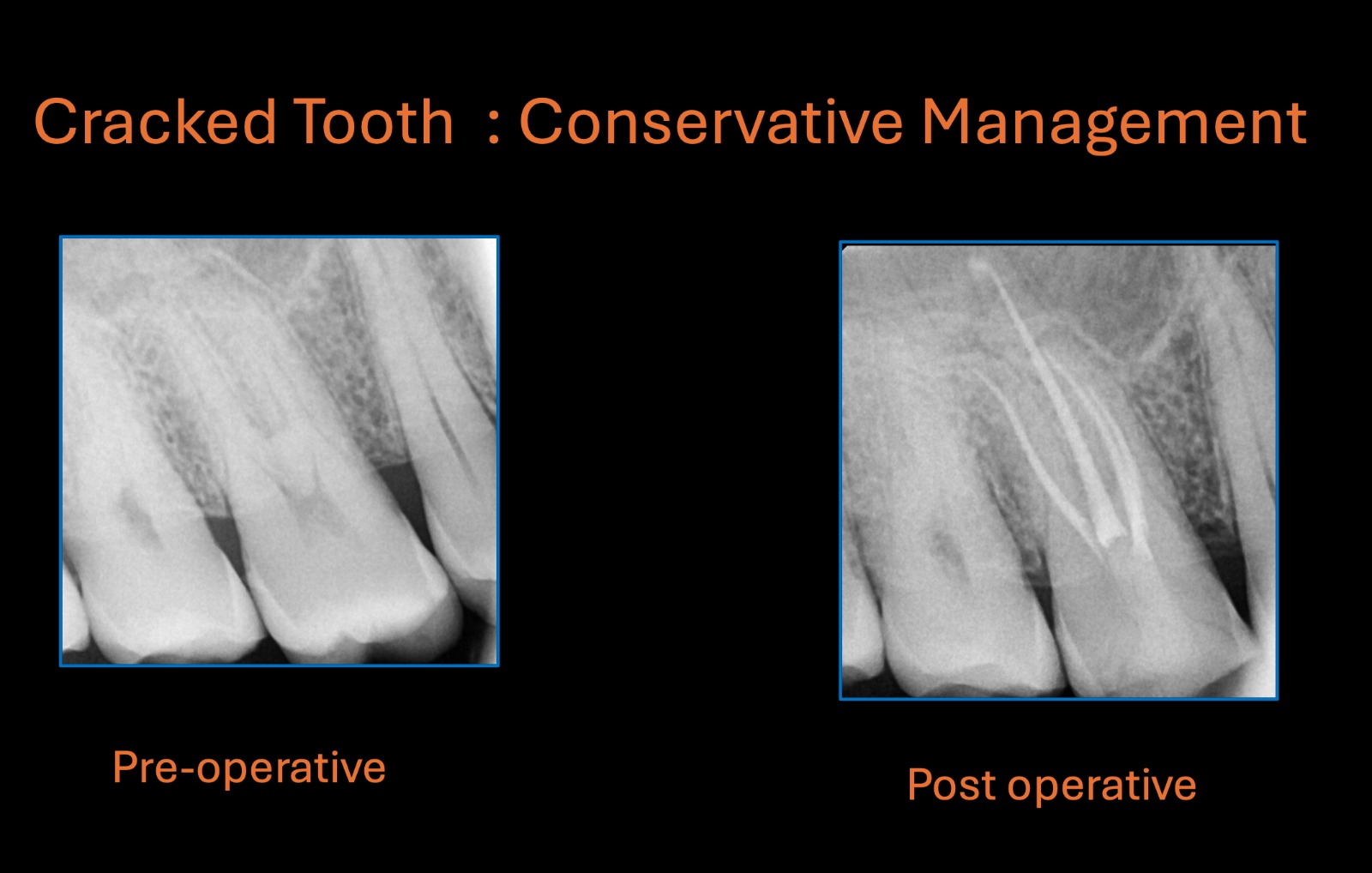 Cracked Tooth  : Conservative Management

Pre-operative

Post operative